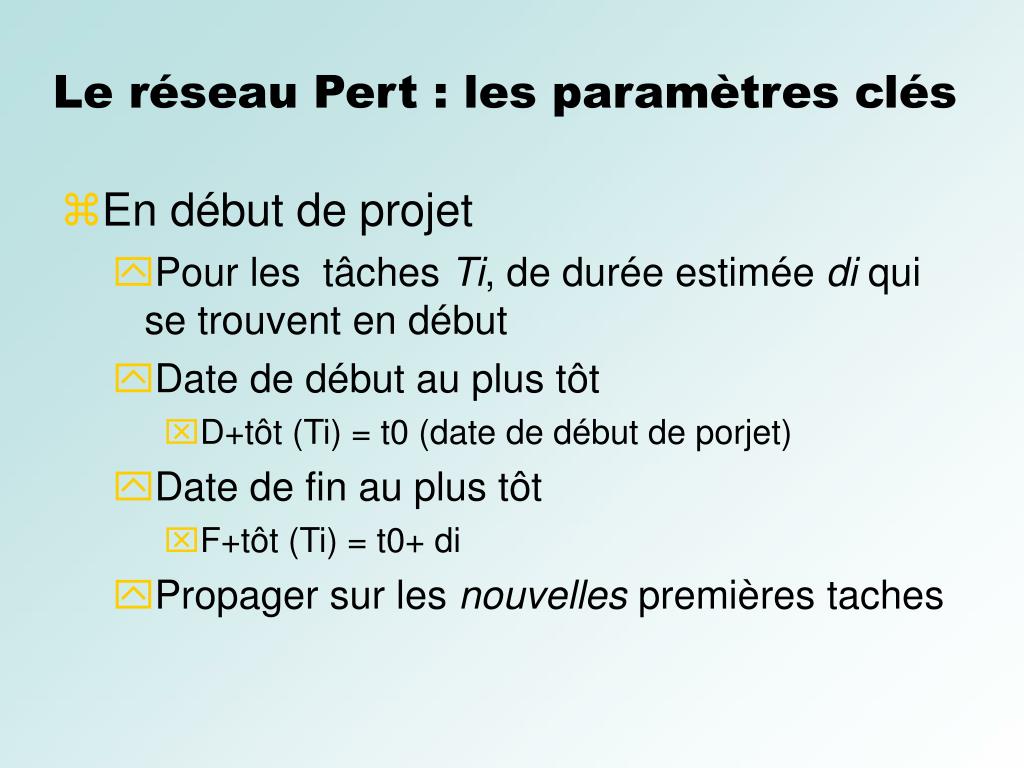 Le réseau Pert : les paramètres clés

En début de projet

Pour les tâches Ti, de durée estimée di qui se trouvent en début

Date de début au plus tôt

D+tôt (Ti) = t0 (date de début de porjet)

Date de fin au plus tôt

F+tôt (Ti) = t0+ di

Propager sur les nouvelles premières taches